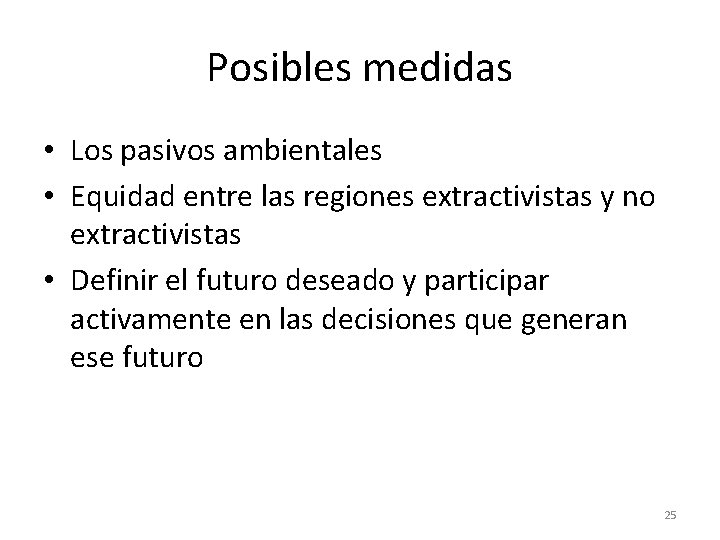 Posibles medidas

• Los pasivos ambientales
• Equidad entre las regiones extractivistas y no extractivistas
• Definir el futuro deseado y participar activamente en las decisiones que generan ese futuro

25